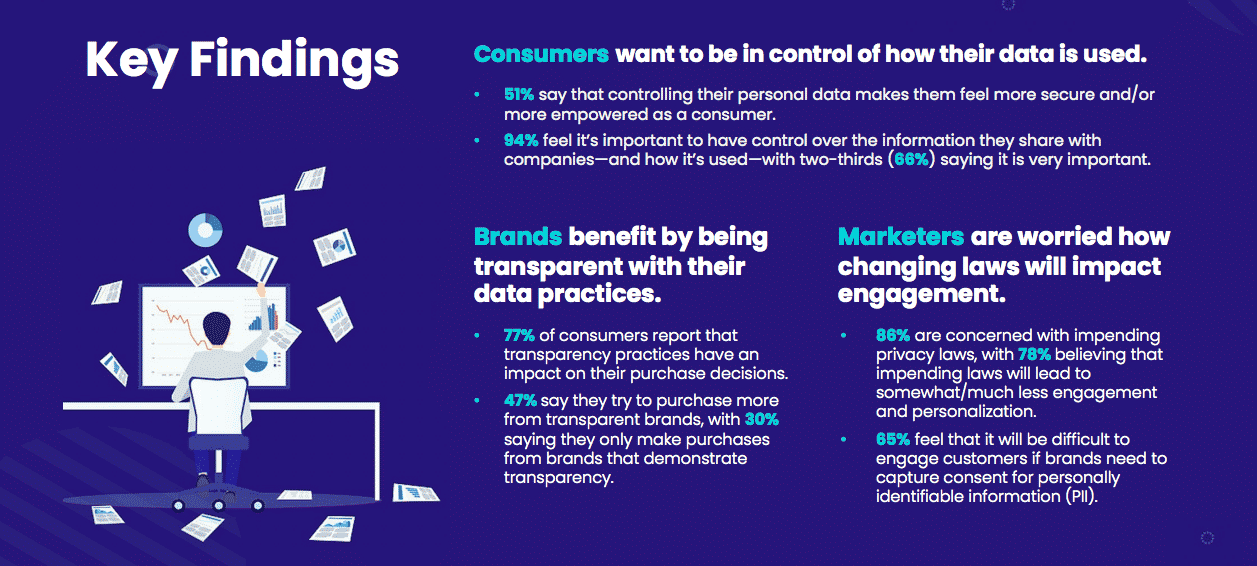 Key Findings

Consumers want to be in control of how their data is used.

• 51% say that controlling their personal data makes them feel more secure and/or more empowered as a consumer.
• 94% feel it's important to have control over the information they share with companies—and how it's used—with two-thirds (66%) saying it is very important.

Brands benefit by being transparent with their data practices.

• 77% of consumers report that transparency practices have an impact on their purchase decisions.
• 47% say they try to purchase more from transparent brands, with 30% saying they only make purchases from brands that demonstrate transparency.

Marketers are worried how changing laws will impact engagement.

• 86% are concerned with impending privacy laws, with 78% believing that impending laws will lead to somewhat/much less engagement and personalization.
• 65% feel that it will be difficult to engage customers if brands need to capture consent for personally identifiable information (PII).